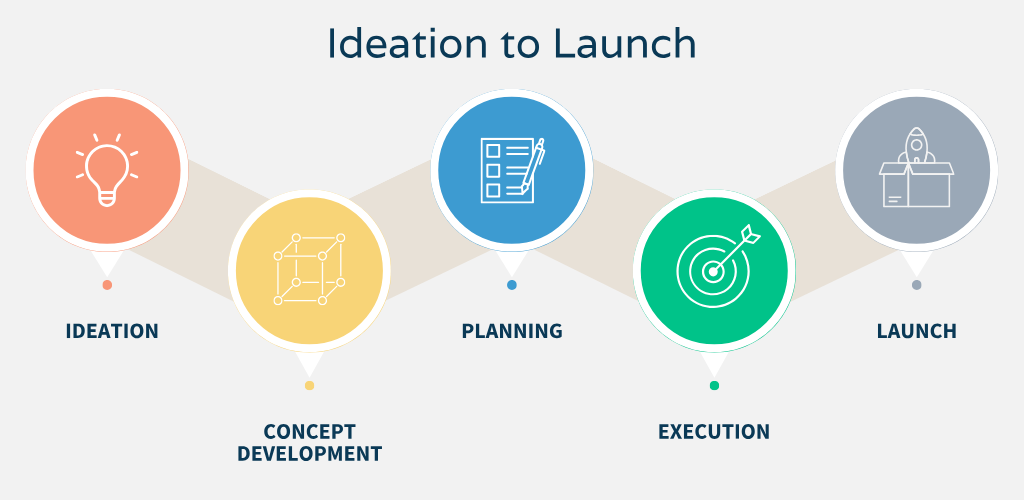 Ideation to Launch

IDEATION

CONCEPT DEVELOPMENT

PLANNING

EXECUTION

LAUNCH